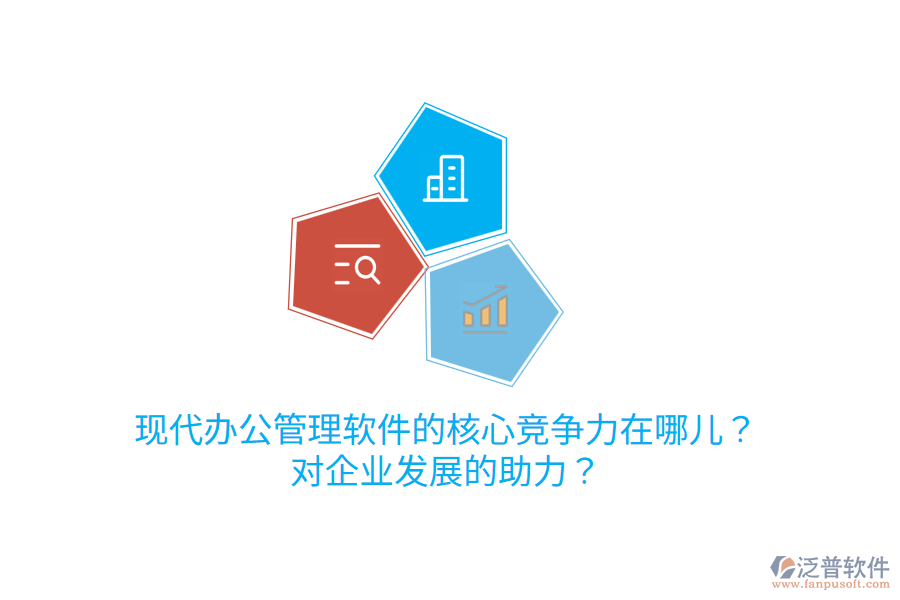 现代办公管理软件的核心竞争力在哪儿？
对企业发展的助力？

泛普软件
www.fanpusoft.com